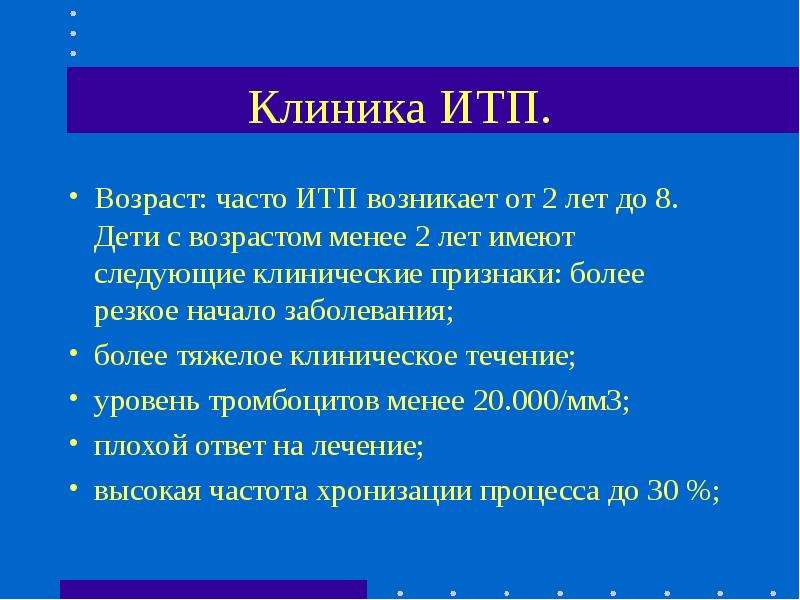 Клиника ИТП.

• Возраст: часто ИТП возникает от 2 лет до 8. Дети с возрастом менее 2 лет имеют следующие клинические признаки: более резкое начало заболевания;
• более тяжелое клиническое течение;
• уровень тромбоцитов менее 20.000/мм3;
• плохой ответ на лечение;
• высокая частота хронизации процесса до 30 %;